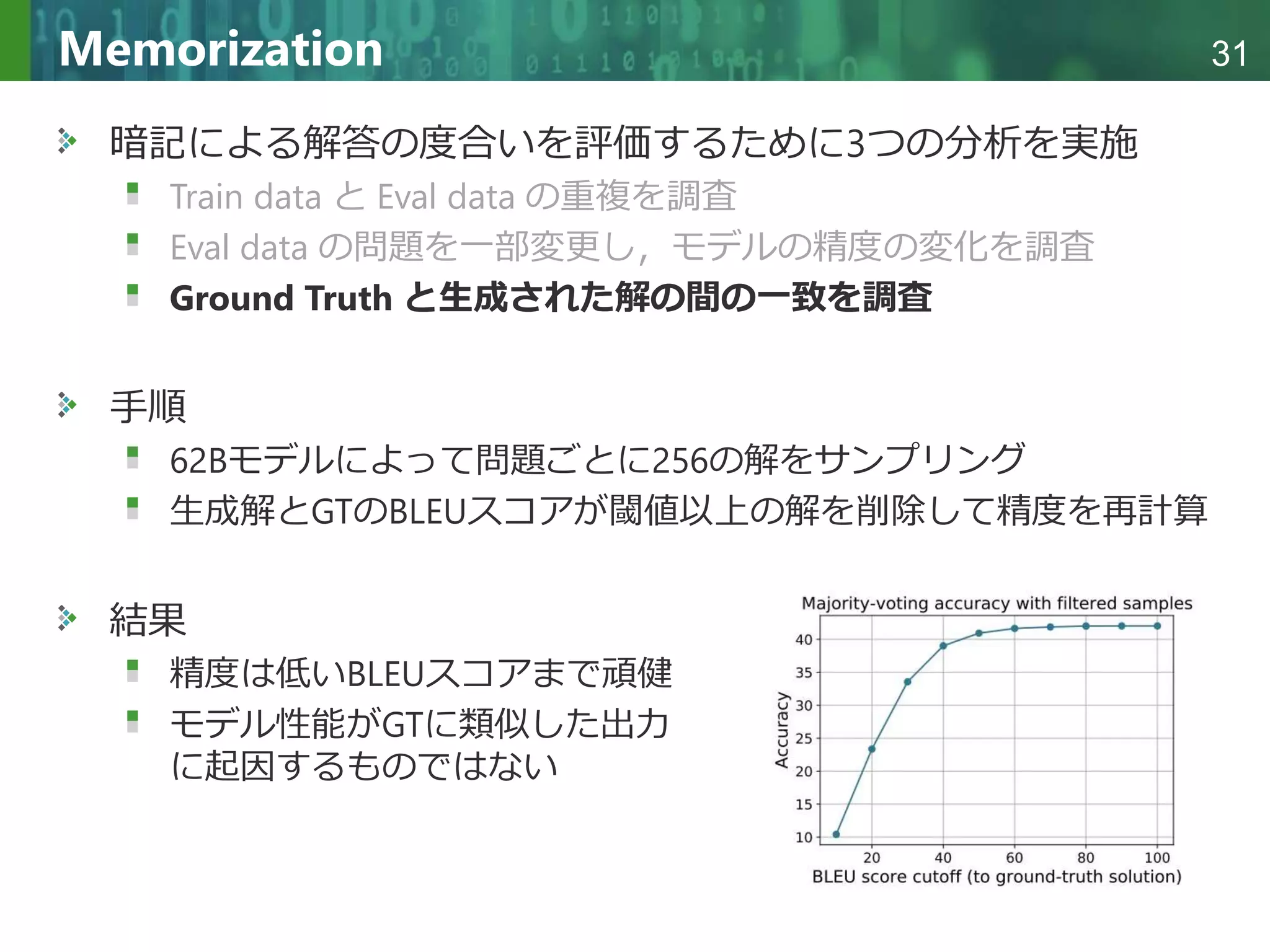 Memorization

31

暗記による解答の度合いを評価するために3つの分析を実施

Train data と Eval data の重複を調査

Eval data の問題を一部変更し，モデルの精度の変化を調査

Ground Truth と生成された解の間の一致を調査

手順

62Bモデルによって問題ごとに256の解をサンプリング

生成解とGTのBLEUスコアが閾値以上の解を削除して精度を再計算

結果

精度は低いBLEUスコアまで頑健

モデル性能がGTに類似した出力に起因するものではない

Majority-voting accuracy with filtered samples

Accuracy

40
35
30
25
20
15
10

20
40
60
80
100

BLEU score cutoff (to ground-truth solution)